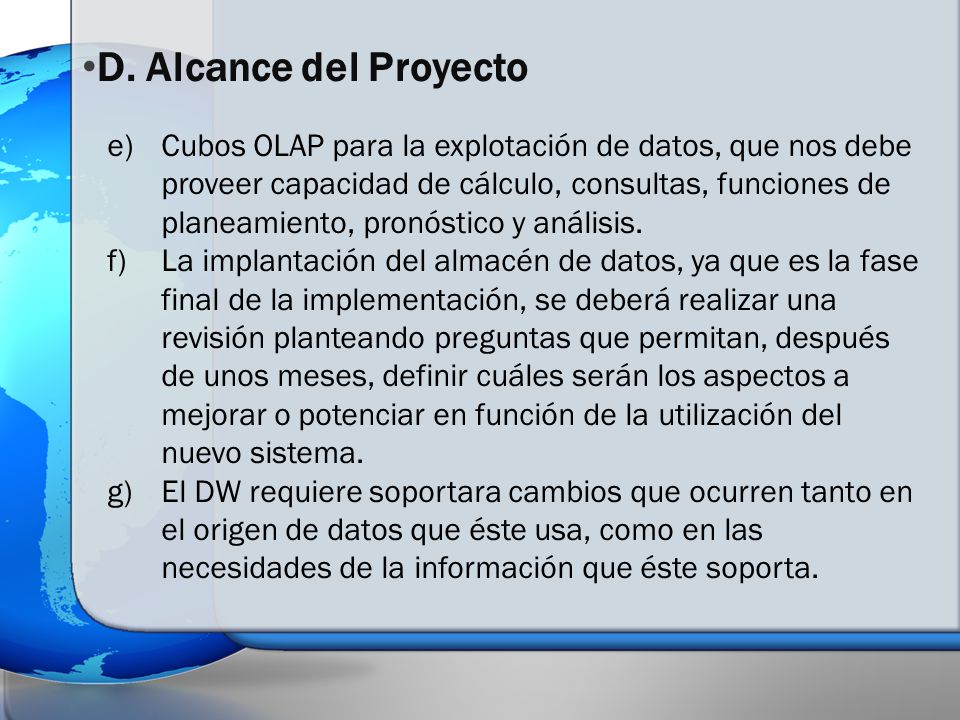 •D. Alcance del Proyecto

e) Cubos OLAP para la explotación de datos, que nos debe proveer capacidad de cálculo, consultas, funciones de planeamiento, pronóstico y análisis.

f) La implantación del almacén de datos, ya que es la fase final de la implementación, se deberá realizar una revisión planteando preguntas que permitan, después de unos meses, definir cuáles serán los aspectos a mejorar o potenciar en función de la utilización del nuevo sistema.

g) El DW requiere soportara cambios que ocurren tanto en el origen de datos que éste usa, como en las necesidades de la información que éste soporta.